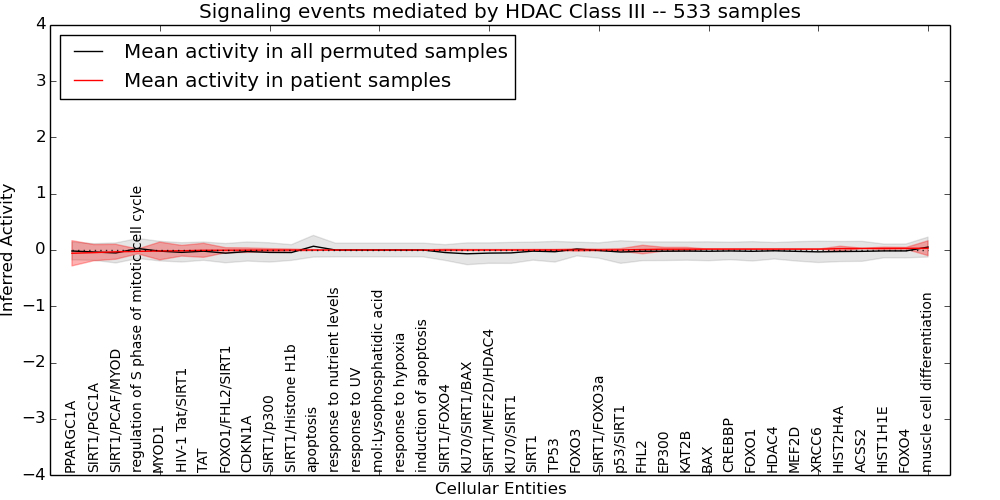 Signaling events mediated by HDAC Class III -- 533 samples

Mean activity in all permuted samples
Mean activity in patient samples

Inferred Activity

4
3
2
1
0
−1
−2
−3
−4

PPARGC1A
SIRT1/PGC1A
SIRT1/PCAF/MYOD
regulation of S phase of mitotic cell cycle
MYOD1
HIV-1 Tat/SIRT1
TAT
FOXO1/FHL2/SIRT1
CDKN1A
SIRT1/p300
SIRT1/Histone H1b
apoptosis
response to nutrient levels
response to UV
mol:Lysophosphatidic acid
response to hypoxia
induction of apoptosis
SIRT1/FOXO4
KU70/SIRT1/BAX
SIRT1/MEF2D/HDAC4
KU70/SIRT1
SIRT1
TP53
FOXO3
SIRT1/FOXO3a
p53/SIRT1
FHL2
EP300
KAT2B
BAX
CREBBP
FOXO1
HDAC4
MEF2D
XRCC6
HIST2H4A
ACSS2
HIST1H1E
FOXO4
muscle cell differentiation

Cellular Entities